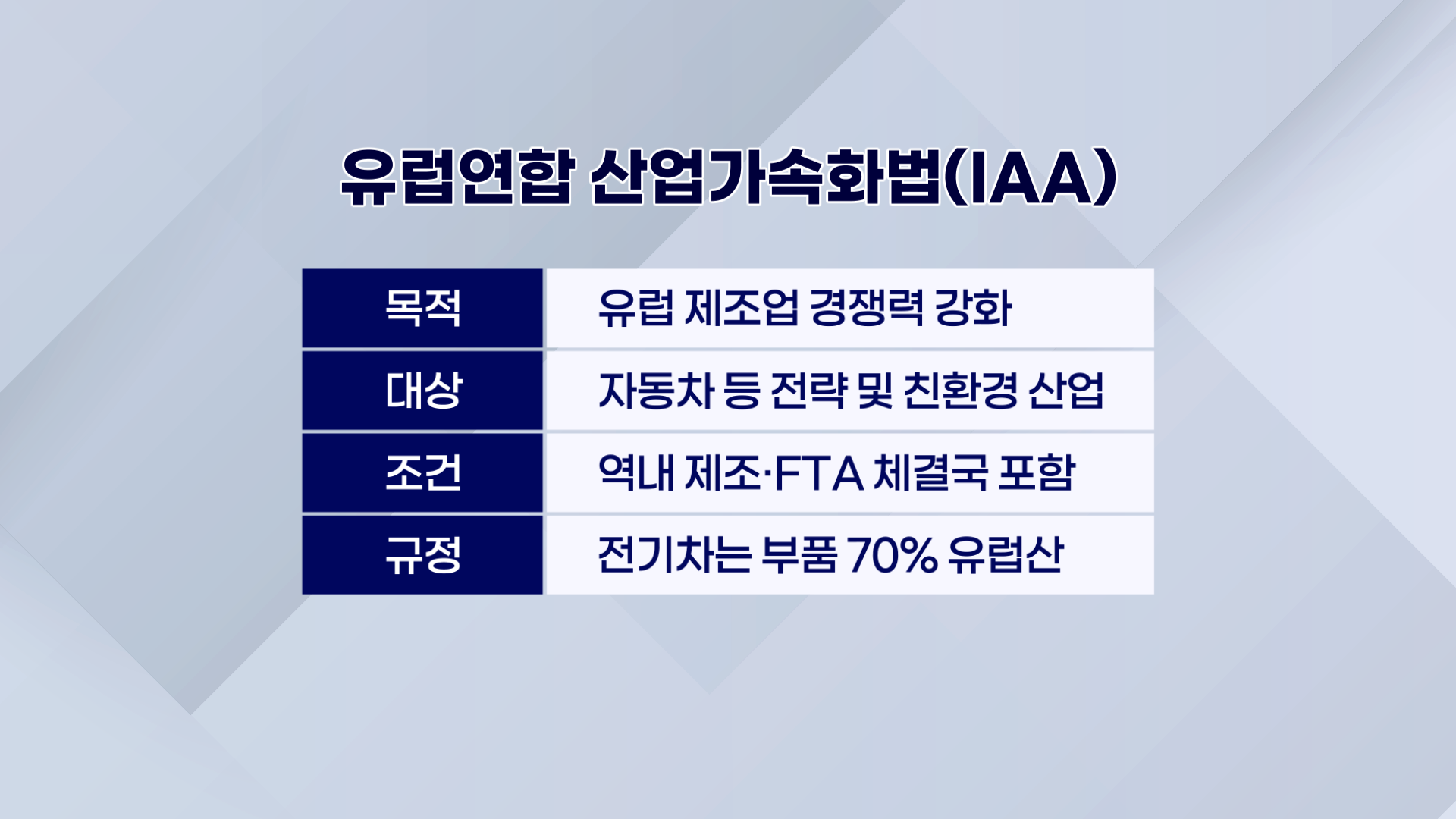 유럽연합 산업가속화법(IAA)

| 목적 | 유럽 제조업 경쟁력 강화 |
|---|---|
| 대상 | 자동차 등 전략 및 친환경 산업 |
| 조건 | 역내 제조·FTA 체결국 포함 |
| 규정 | 전기차는 부품 70% 유럽산 |